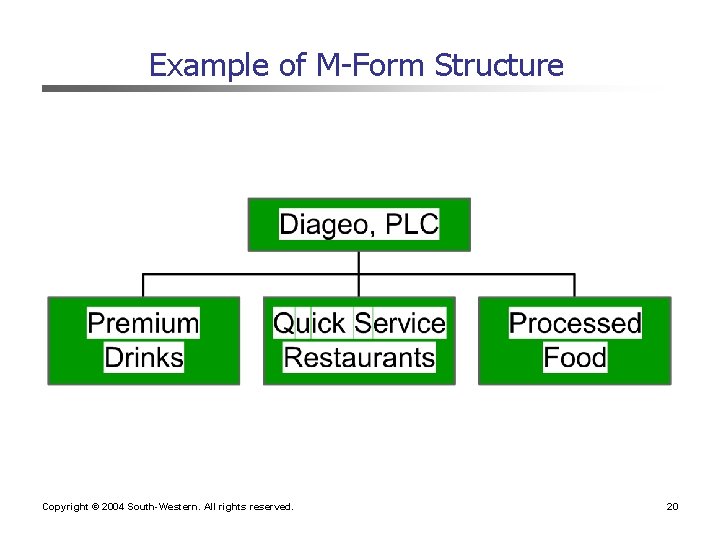 Example of M-Form Structure

Diageo, PLC

Premium Drinks

Quick Service Restaurants

Processed Food

Copyright © 2004 South-Western. All rights reserved.

20